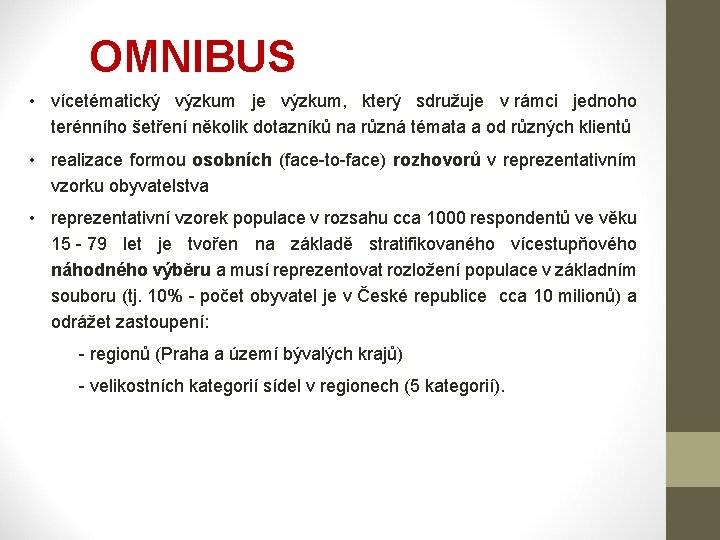 OMNIBUS

• vícetématický výzkum je výzkum, který sdružuje v rámci jednoho terénního šetření několik dotazníků na různá témata a od různých klientů

• realizace formou osobních (face-to-face) rozhovorů v reprezentativním vzorku obyvatelstva

• reprezentativní vzorek populace v rozsahu cca 1000 respondentů ve věku 15 - 79 let je tvořen na základě stratifikovaného vícestupňového náhodného výběru a musí reprezentovat rozložení populace v základním souboru (tj. 10% - počet obyvatel je v České republice cca 10 milionů) a odrážet zastoupení:

- regionů (Praha a území bývalých krajů)

- velikostních kategorií sídel v regionech (5 kategorií).